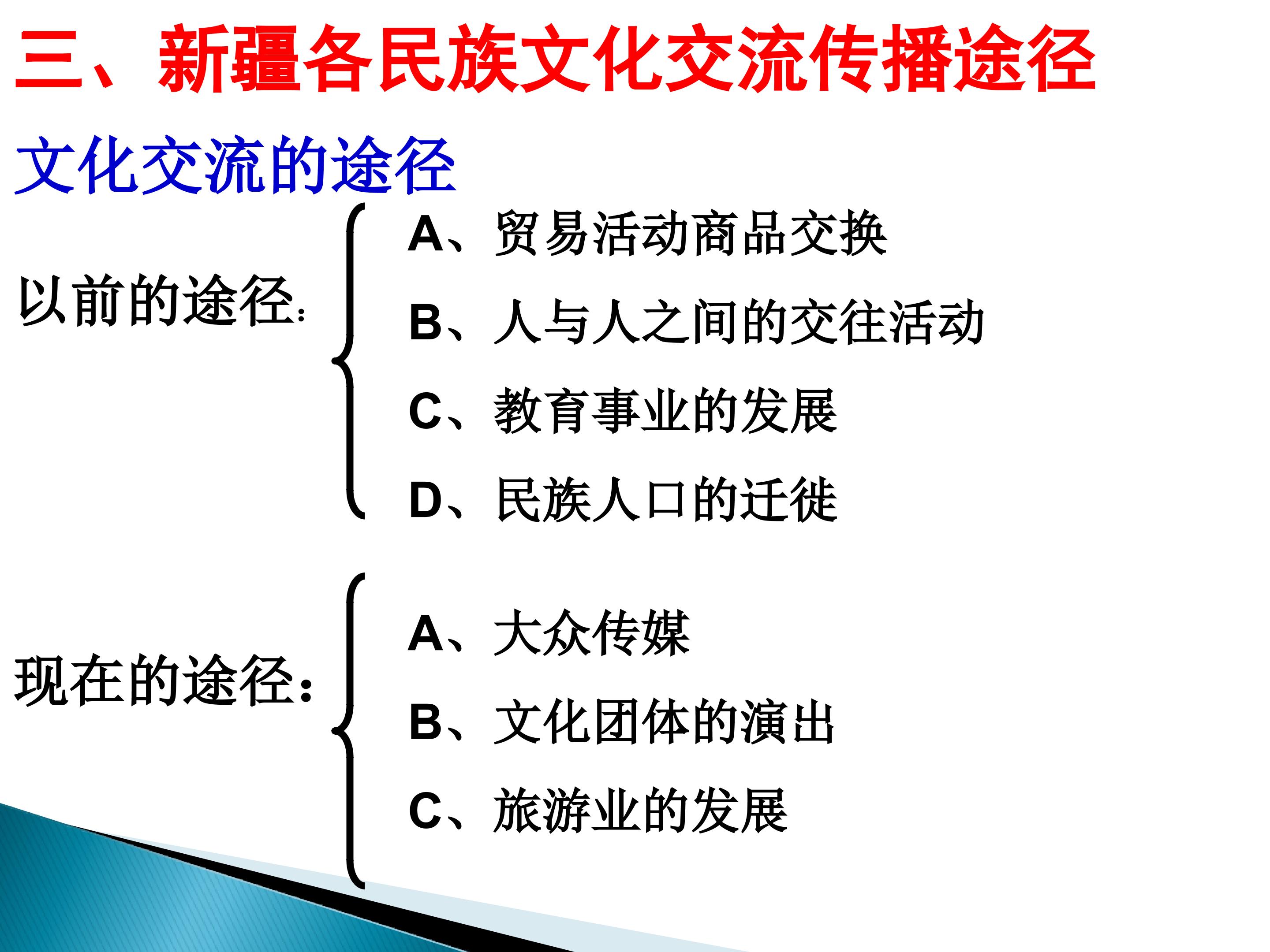 三、新疆各民族文化交流传播途径

文化交流的途径

以前的途径：

A、贸易活动商品交换

B、人与人之间的交往活动

C、教育事业的发展

D、民族人口的迁徙

现在的途径：

A、大众传媒

B、文化团体的演出

C、旅游业的发展